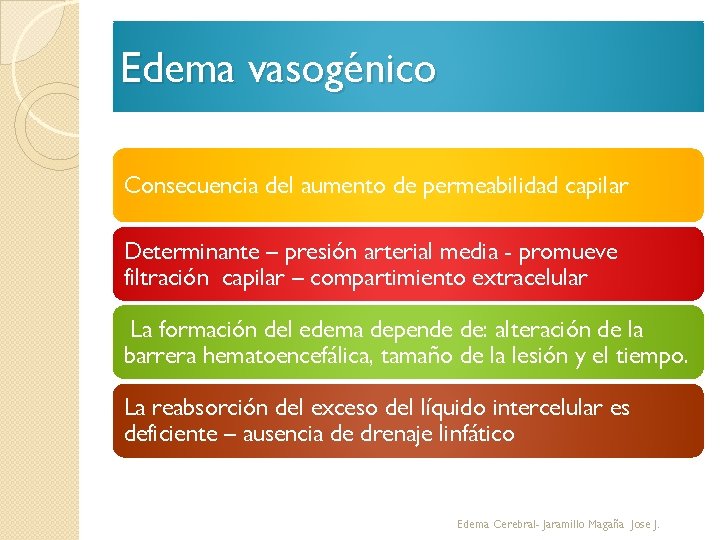 Edema vasogénico

Consecuencia del aumento de permeabilidad capilar

Determinante – presión arterial media - promueve filtración capilar – compartimiento extracelular

La formación del edema depende de: alteración de la barrera hematoencefálica, tamaño de la lesión y el tiempo.

La reabsorción del exceso del líquido intercelular es deficiente – ausencia de drenaje linfático

Edema Cerebral- Jaramillo Magaña Jose J.